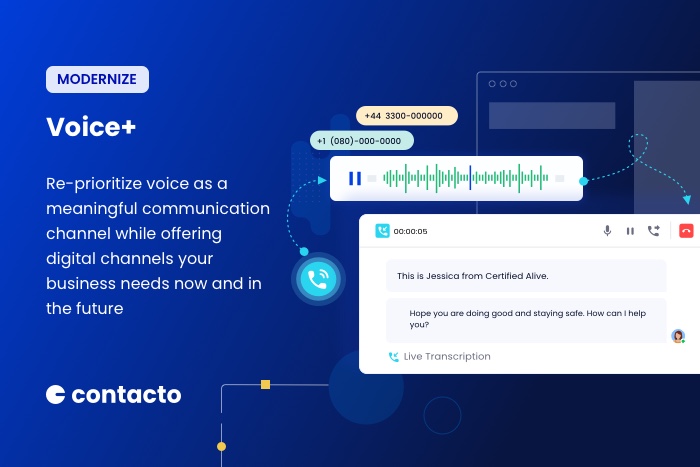 MODERNIZE

Voice+

Re-prioritize voice as a meaningful communication channel while offering digital channels your business needs now and in the future

contacto

+44 3300-000000

+1 (080)-000-0000

00:00:05

This is Jessica from Certified Alive.

Hope you are doing good and staying safe. How can I help you?

Live Transcription